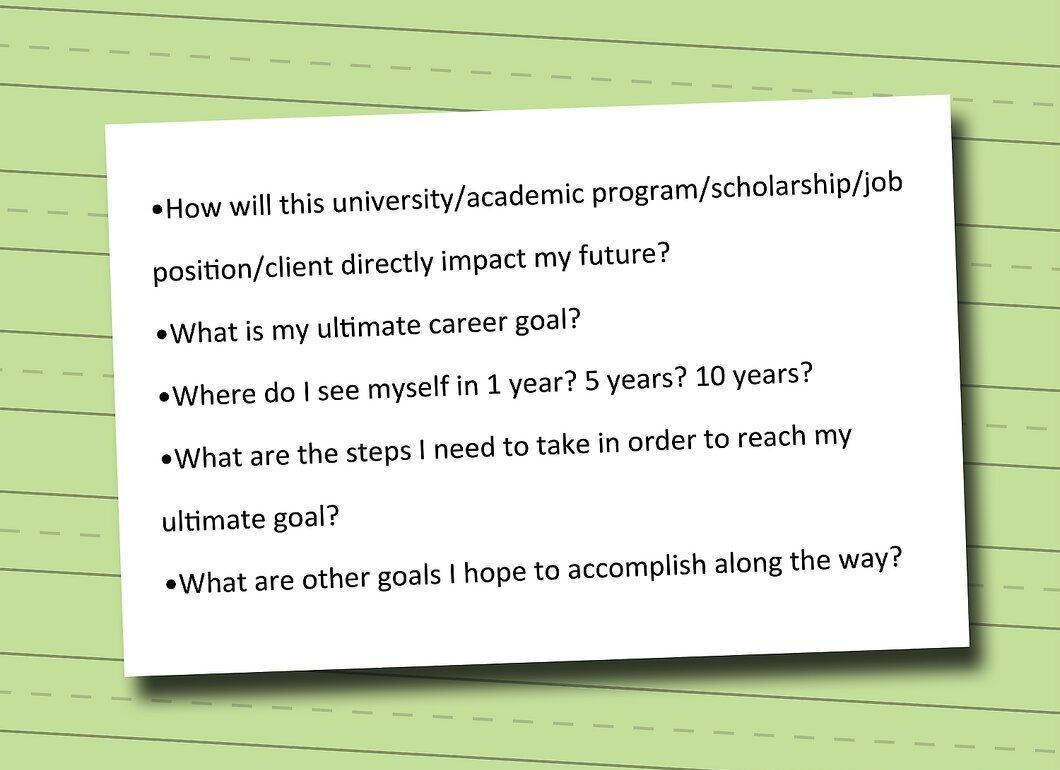 • How will this university/academic program/scholarship/job position/client directly impact my future?
• What is my ultimate career goal?
• Where do I see myself in 1 year? 5 years? 10 years?
• What are the steps I need to take in order to reach my ultimate goal?
• What are other goals I hope to accomplish along the way?